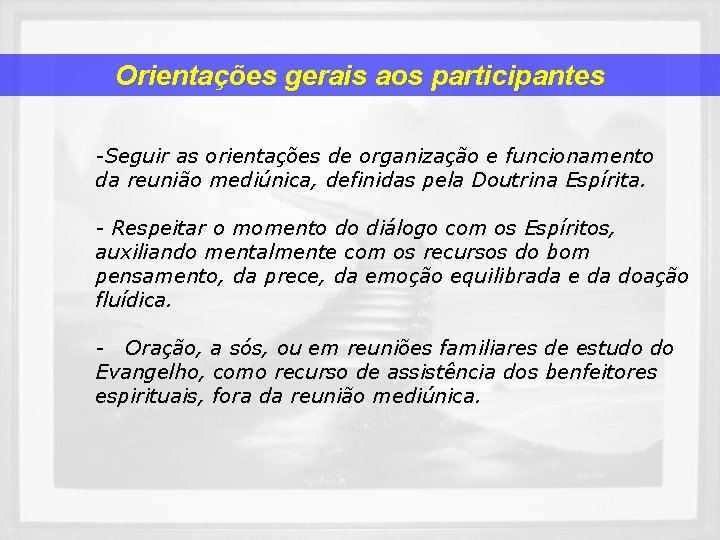 Orientações gerais aos participantes

-Seguir as orientações de organização e funcionamento da reunião mediúnica, definidas pela Doutrina Espírita.

- Respeitar o momento do diálogo com os Espíritos, auxiliando mentalmente com os recursos do bom pensamento, da prece, da emoção equilibrada e da doação fluídica.

- Oração, a sós, ou em reuniões familiares de estudo do Evangelho, como recurso de assistência dos benfeitores espirituais, fora da reunião mediúnica.